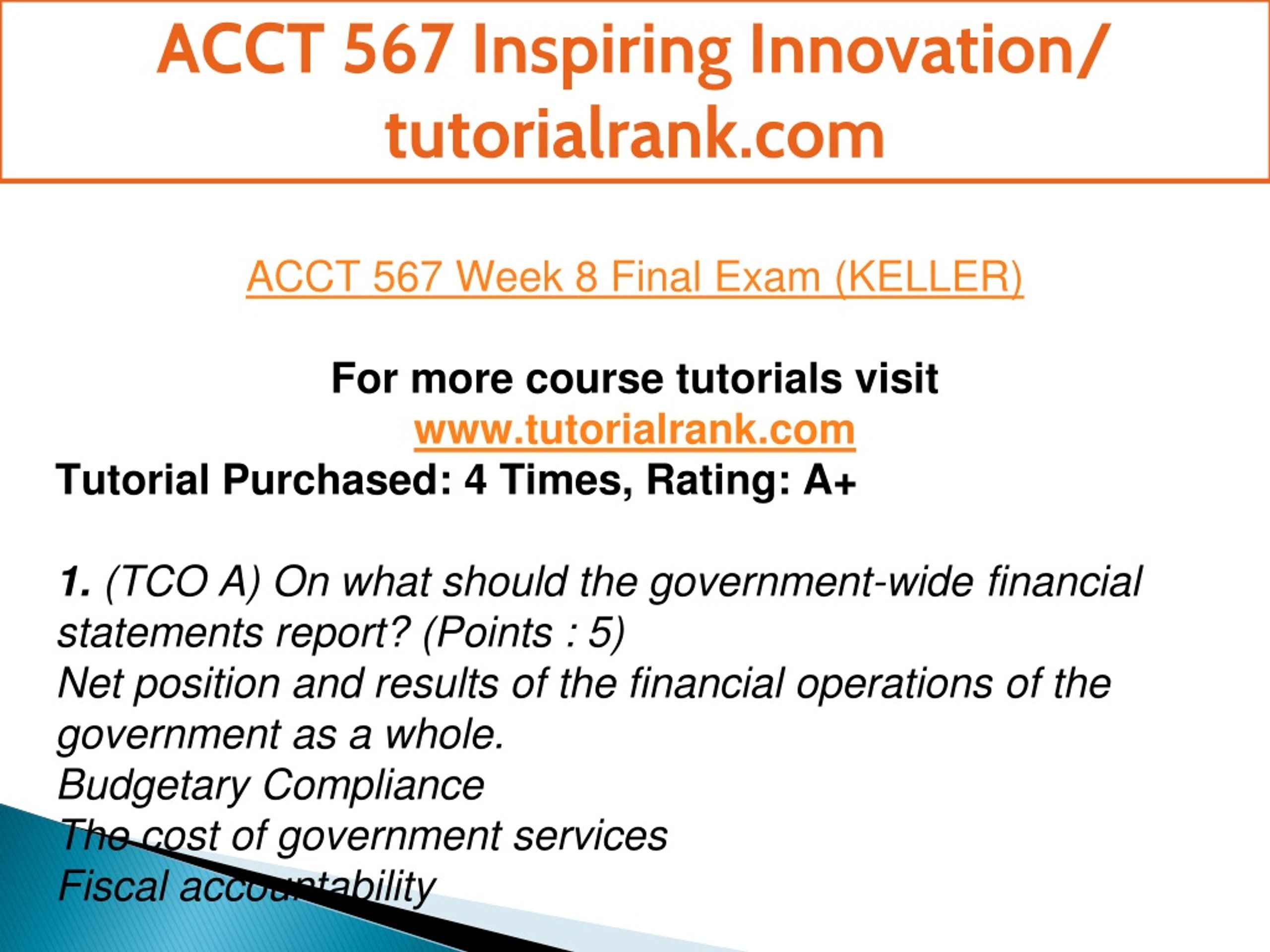 ACCT 567 Inspiring Innovation/ tutorialrank.com

ACCT 567 Week 8 Final Exam (KELLER)

For more course tutorials visit
www.tutorialrank.com
Tutorial Purchased: 4 Times, Rating: A+

1. (TCO A) On what should the government-wide financial statements report? (Points : 5)
Net position and results of the financial operations of the government as a whole.
Budgetary Compliance
The cost of government services
Fiscal accountability